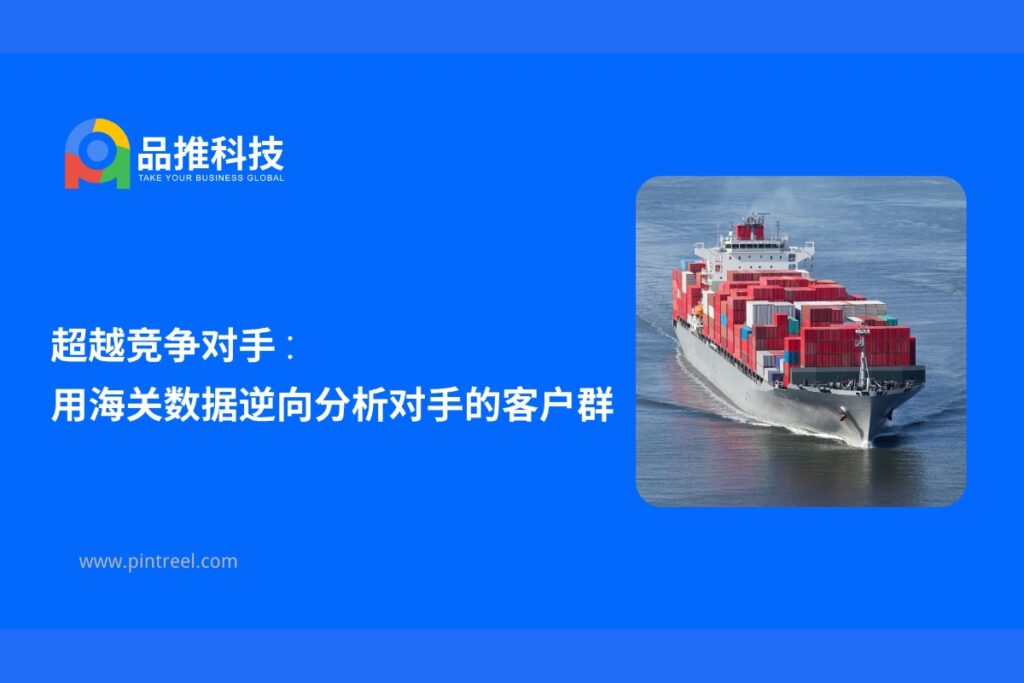 品推科技
TAKE YOUR BUSINESS GLOBAL

超越竞争对手：
用海关数据逆向分析对手的客户群

www.pintreel.com